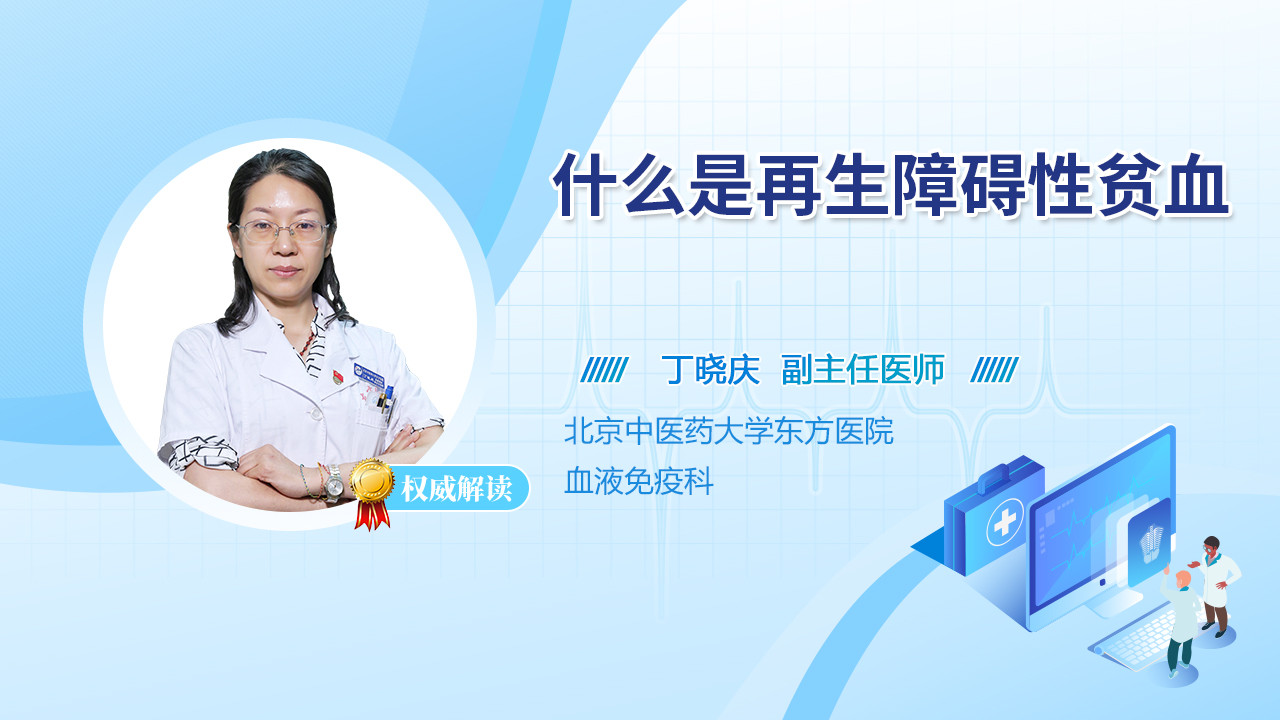 什么是再生障碍性贫血

丁晓庆 副主任医师

北京中医药大学东方医院
血液免疫科

权威解读